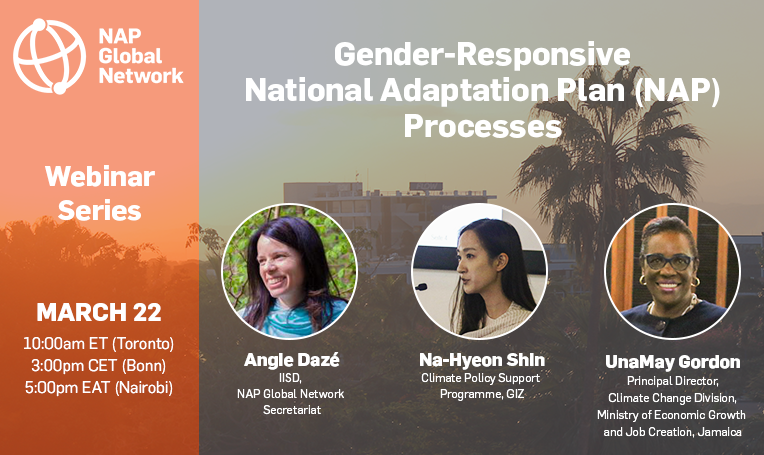 NAP Global Network

Webinar Series

MARCH 22
10:00am ET (Toronto)
3:00pm CET (Bonn)
5:00pm EAT (Nairobi)

Gender-Responsive National Adaptation Plan (NAP) Processes

Angie Dazé
IISD, NAP Global Network Secretariat

Na-Hyeon Shin
Climate Policy Support Programme, GIZ

UnaMay Gordon
Principal Director, Climate Change Division, Ministry of Economic Growth and Job Creation, Jamaica